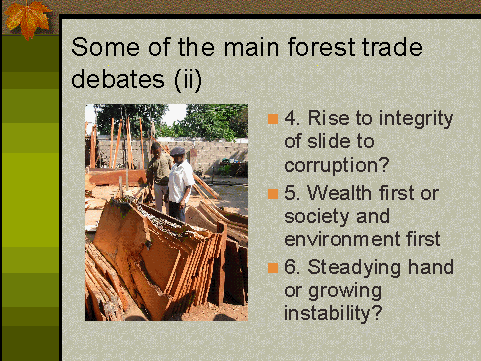 Some of the main forest trade debates (ii)

4. Rise to integrity of slide to corruption?

5. Wealth first or society and environment first

6. Steadying hand or growing instability?